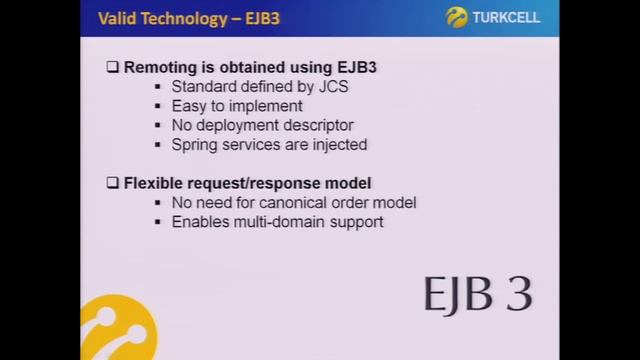 Valid Technology – EJB3

TURKCELL

❑ Remoting is obtained using EJB3
▪ Standard defined by JCS
▪ Easy to implement
▪ No deployment descriptor
▪ Spring services are injected

❑ Flexible request/response model
▪ No need for canonical order model
▪ Enables multi-domain support

EJB 3